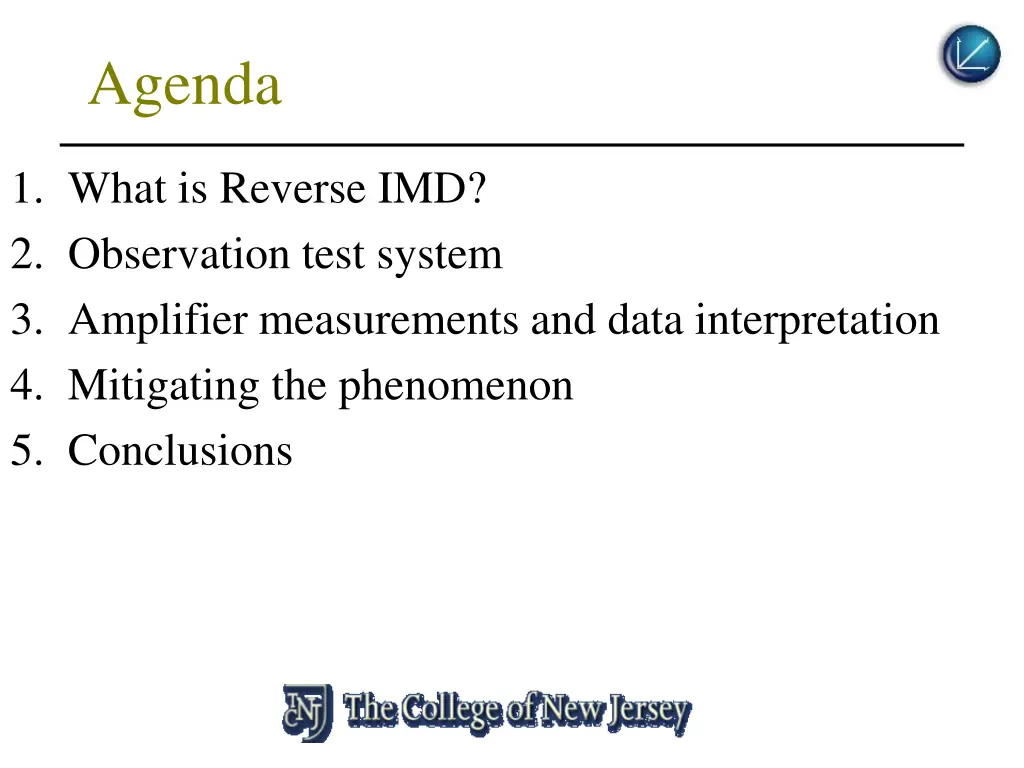 Agenda

1. What is Reverse IMD?
2. Observation test system
3. Amplifier measurements and data interpretation
4. Mitigating the phenomenon
5. Conclusions

TCNJ The College of New Jersey